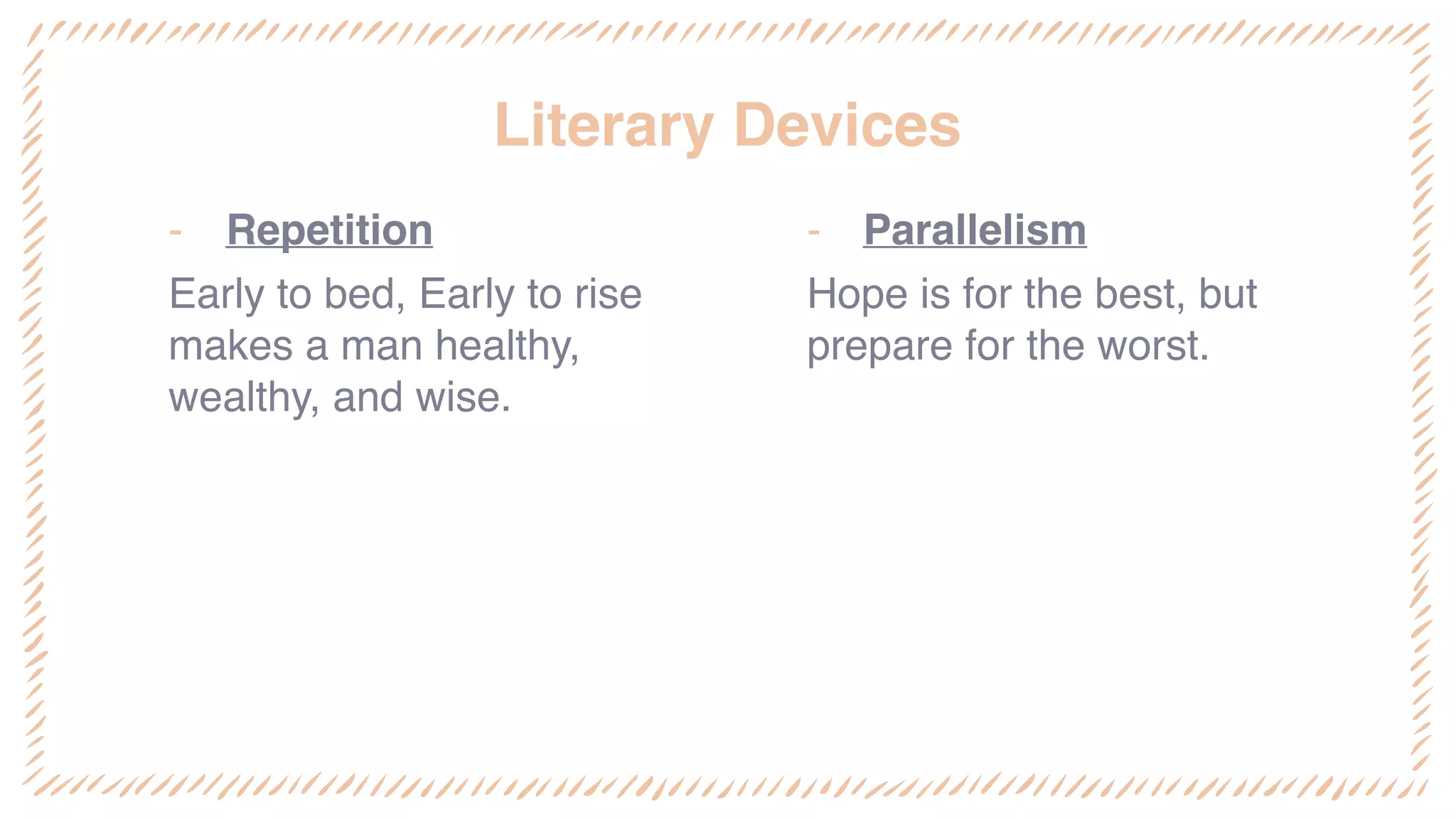 Literary Devices

- Repetition

Early to bed, Early to rise makes a man healthy, wealthy, and wise.

- Parallelism

Hope is for the best, but prepare for the worst.